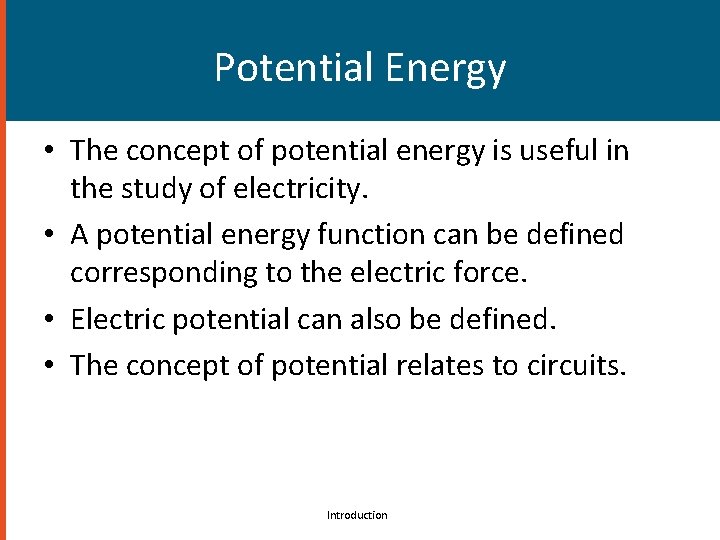 Potential Energy

• The concept of potential energy is useful in the study of electricity.
• A potential energy function can be defined corresponding to the electric force.
• Electric potential can also be defined.
• The concept of potential relates to circuits.

Introduction